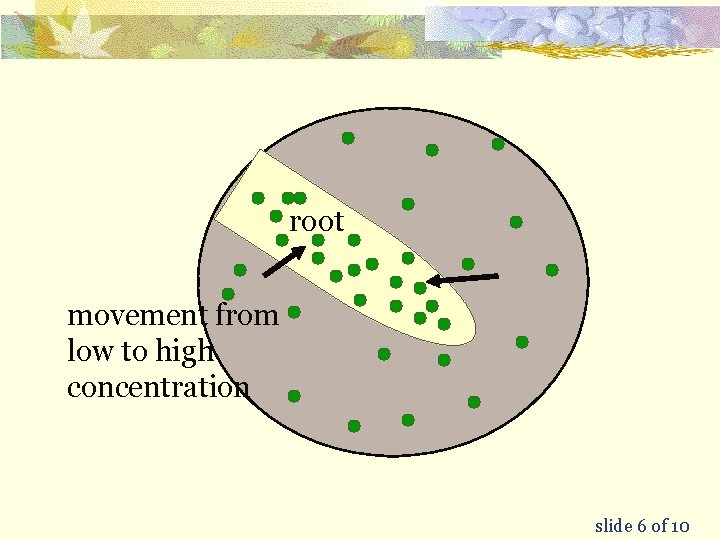 root

movement from low to high concentration

slide 6 of 10